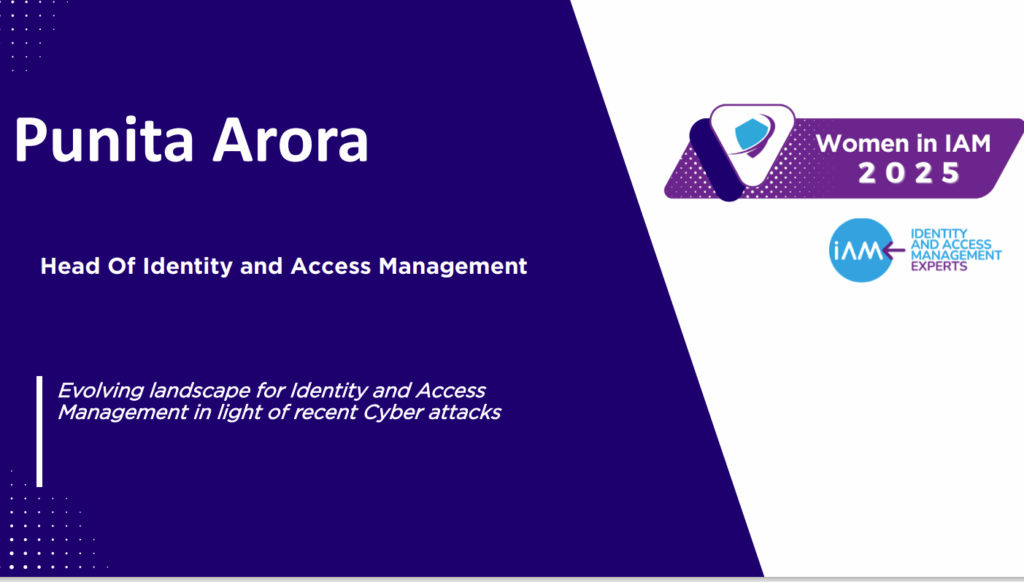 Punita Arora

Head Of Identity and Access Management

Evolving landscape for Identity and Access Management in light of recent Cyber attacks

Women in IAM
2025

iAM
IDENTITY AND ACCESS MANAGEMENT EXPERTS